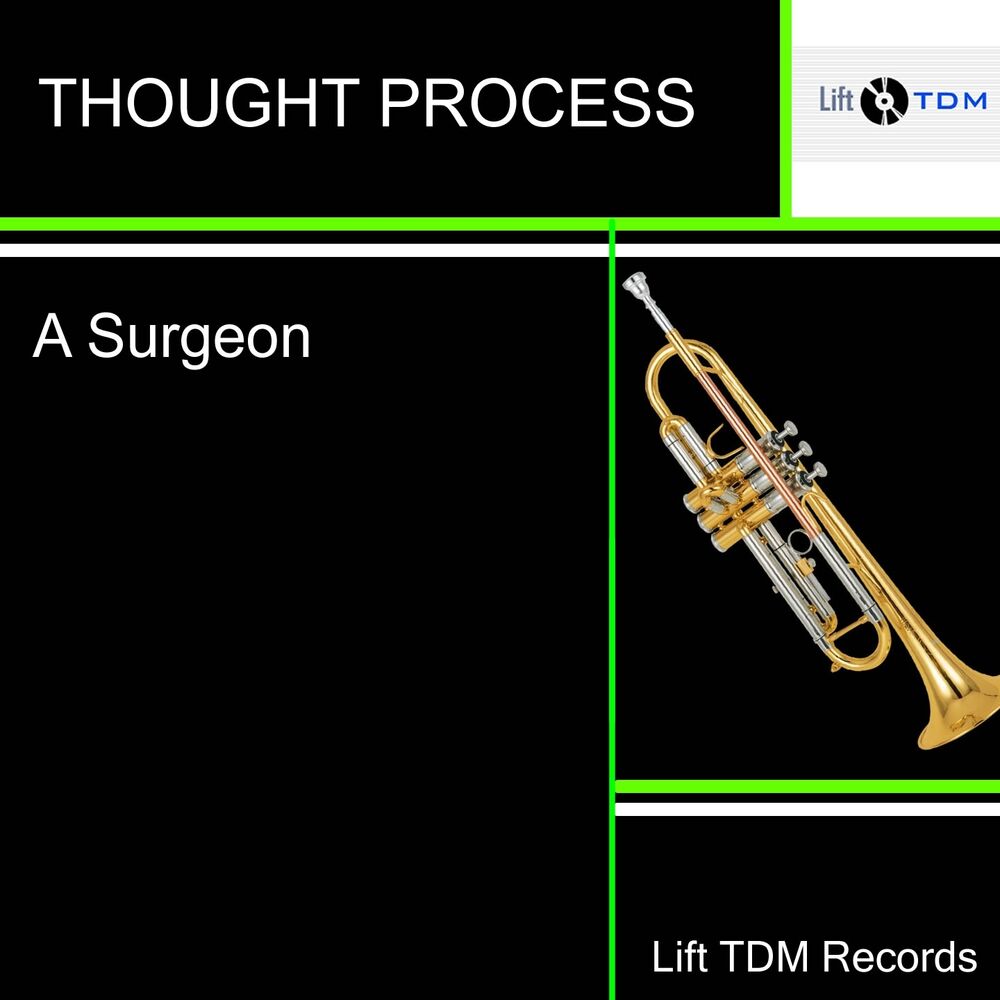 THOUGHT PROCESS

Lift TDM

A Surgeon

Lift TDM Records